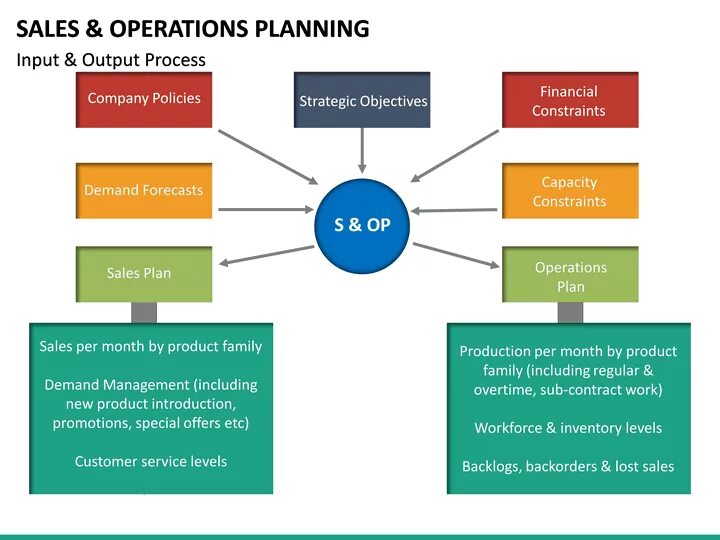 SALES & OPERATIONS PLANNING

Input & Output Process

Company Policies

Strategic Objectives

Financial Constraints

Demand Forecasts

S & OP

Capacity Constraints

Sales Plan

Operations Plan

Sales per month by product family

Demand Management (including new product introduction, promotions, special offers etc)

Customer service levels

Production per month by product family (including regular & overtime, sub-contract work)

Workforce & inventory levels

Backlogs, backorders & lost sales